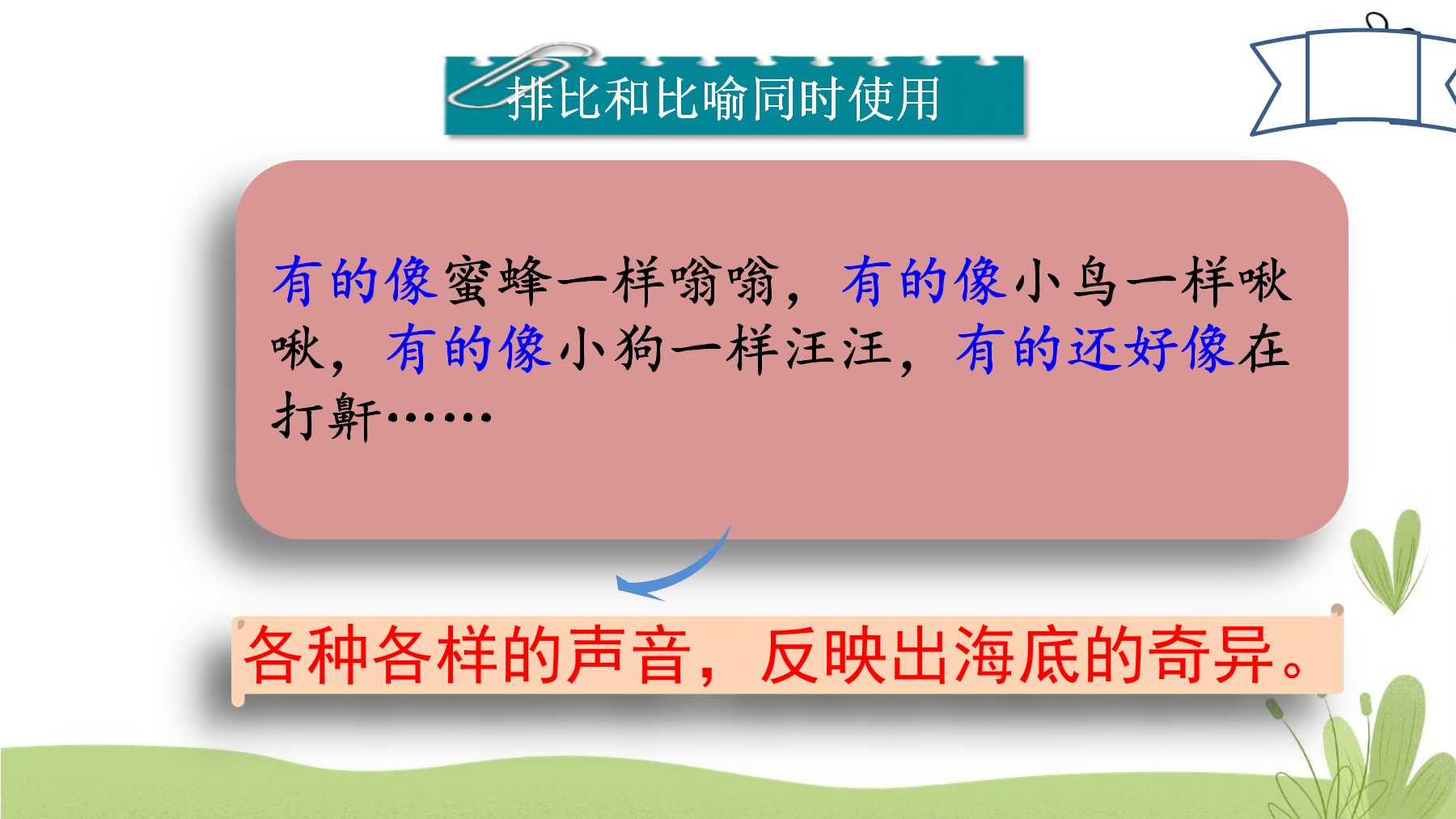 排比和比喻同时使用

有的像蜜蜂一样嗡嗡，有的像小鸟一样啾啾，有的像小狗一样汪汪，有的还好像在打鼾……

各种各样的声音，反映出海底的奇异。